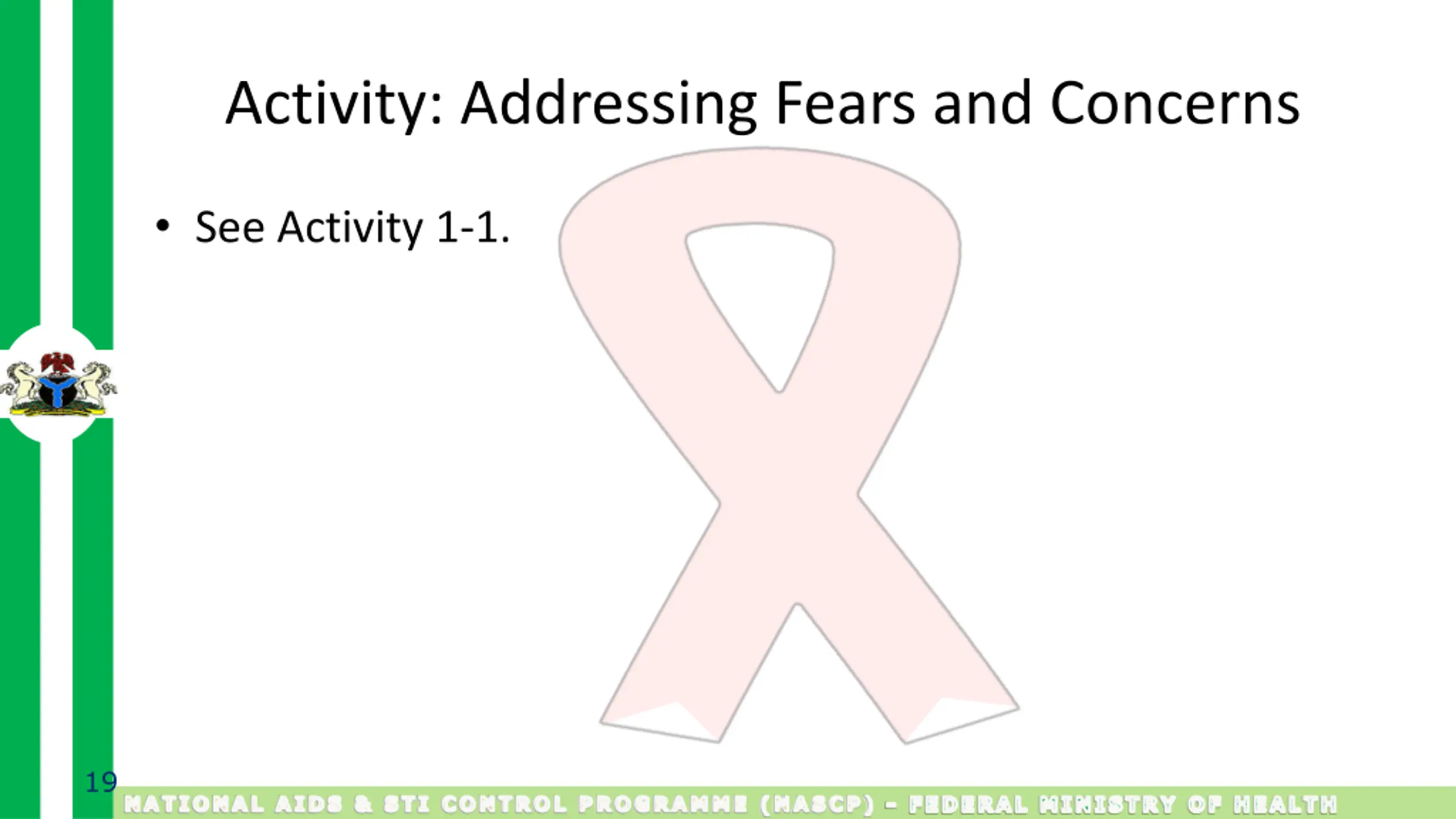 Activity: Addressing Fears and Concerns

• See Activity 1-1.

19

NATIONAL AIDS & STI CONTROL PROGRAMME (NASCP) - FEDERAL MINISTRY OF HEALTH